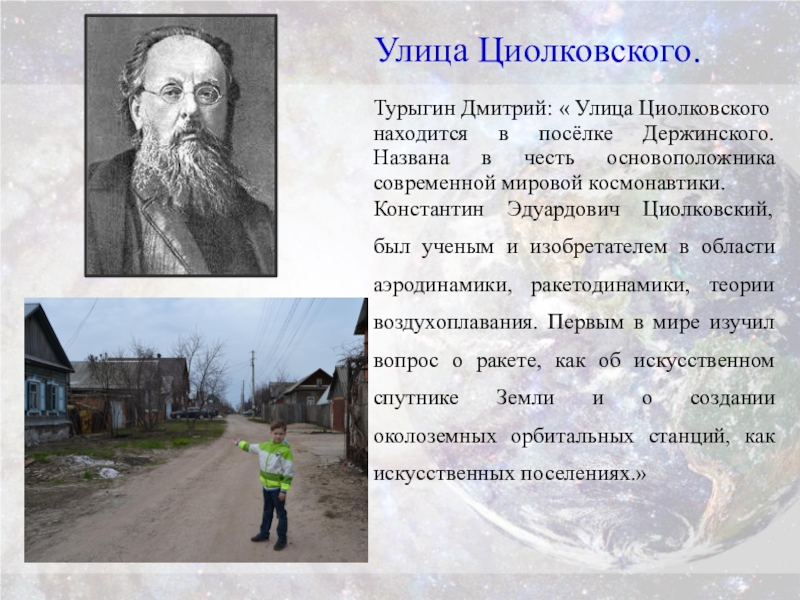 Улица Циолковского.

Турыгин Дмитрий: « Улица Циолковского находится в посёлке Держинского. Названа в честь основоположника современной мировой космонавтики. Константин Эдуардович Циолковский, был ученым и изобретателем в области аэродинамики, ракетодинамики, теории воздухоплавания. Первым в мире изучил вопрос о ракете, как об искусственном спутнике Земли и о создании околоземных орбитальных станций, как искусственных поселениях.»